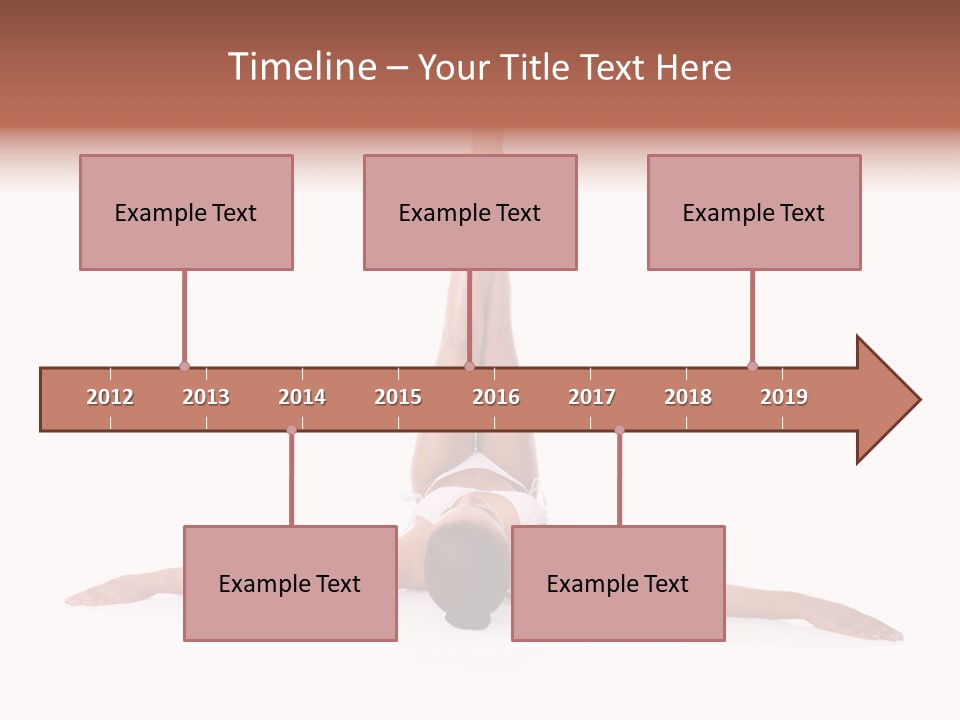 Timeline – Your Title Text Here

Example Text

Example Text

Example Text

2012 2013 2014 2015 2016 2017 2018 2019

Example Text

Example Text